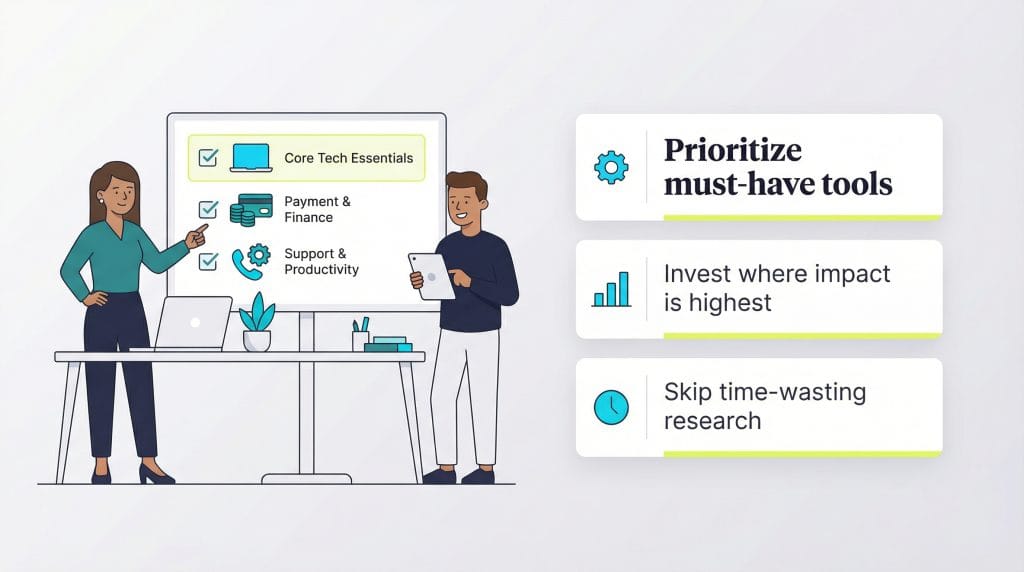 Core Tech Essentials

Payment & Finance

Support & Productivity

Prioritize must-have tools

Invest where impact is highest

Skip time-wasting research